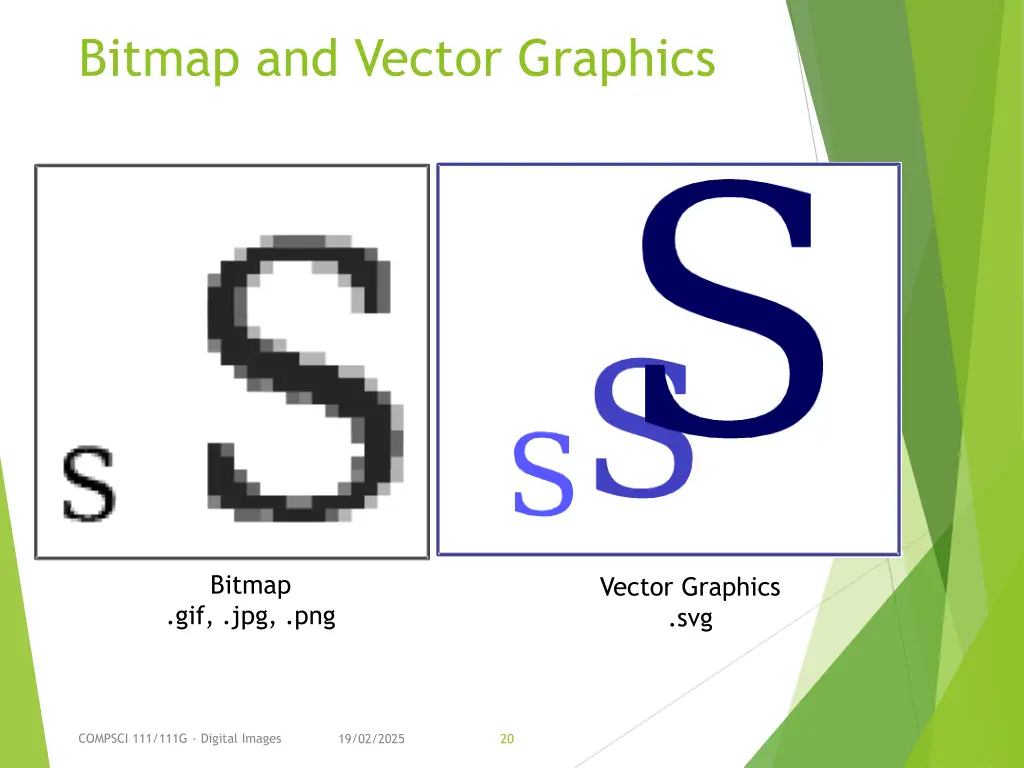 Bitmap and Vector Graphics

S S

S S S

Bitmap
.gif, .jpg, .png

Vector Graphics
.svg

COMPSCI 111/111G - Digital Images

19/02/2025

20